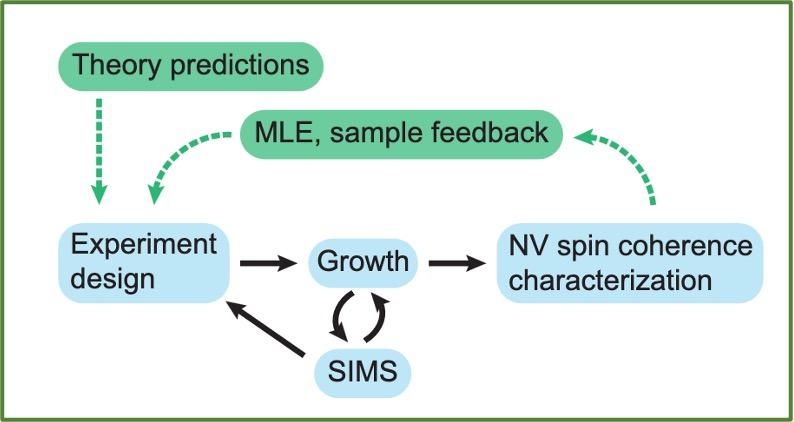 Theory predictions

MLE, sample feedback

Experiment design

Growth

NV spin coherence characterization

SIMS